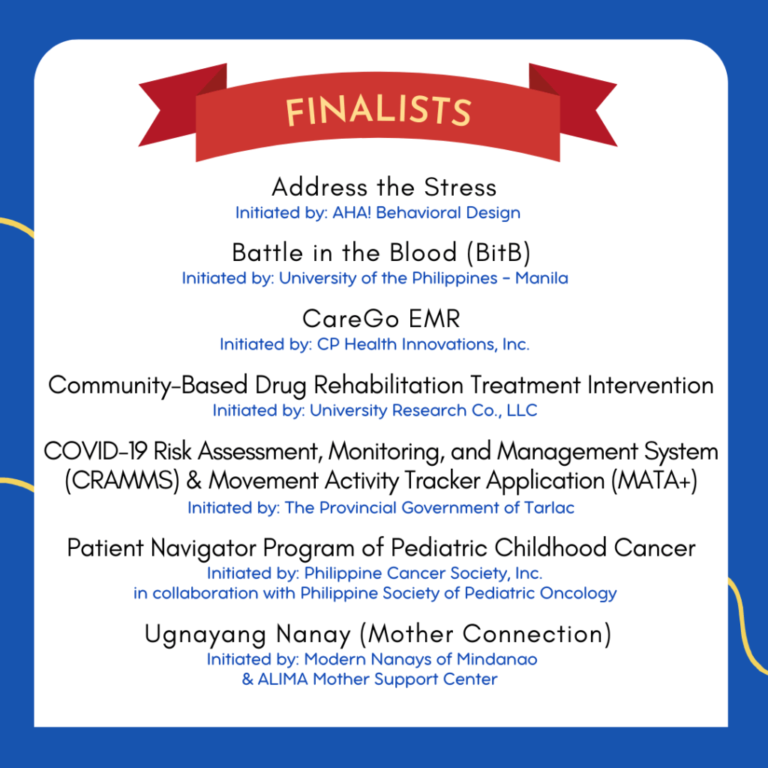 FINALISTS

Address the Stress
Initiated by: AHA! Behavioral Design

Battle in the Blood (BitB)
Initiated by: University of the Philippines - Manila

CareGo EMR
Initiated by: CP Health Innovations, Inc.

Community-Based Drug Rehabilitation Treatment Intervention
Initiated by: University Research Co., LLC

COVID-19 Risk Assessment, Monitoring, and Management System (CRAMMS) & Movement Activity Tracker Application (MATA+)
Initiated by: The Provincial Government of Tarlac

Patient Navigator Program of Pediatric Childhood Cancer
Initiated by: Philippine Cancer Society, Inc. in collaboration with Philippine Society of Pediatric Oncology

Ugnayang Nanay (Mother Connection)
Initiated by: Modern Nanays of Mindanao & ALIMA Mother Support Center